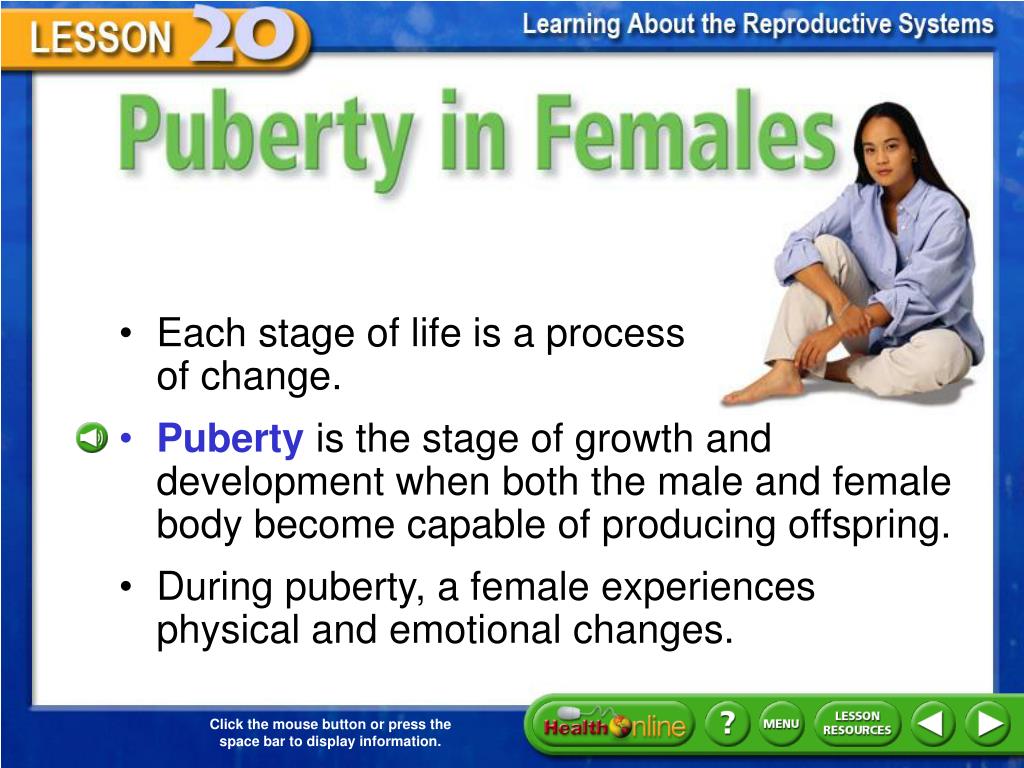 LESSON 20

Learning About the Reproductive Systems

Puberty in Females

• Each stage of life is a process of change.

• Puberty is the stage of growth and development when both the male and female body become capable of producing offspring.

• During puberty, a female experiences physical and emotional changes.

Click the mouse button or press the space bar to display information.

Health Online

?

MENU

LESSON RESOURCES